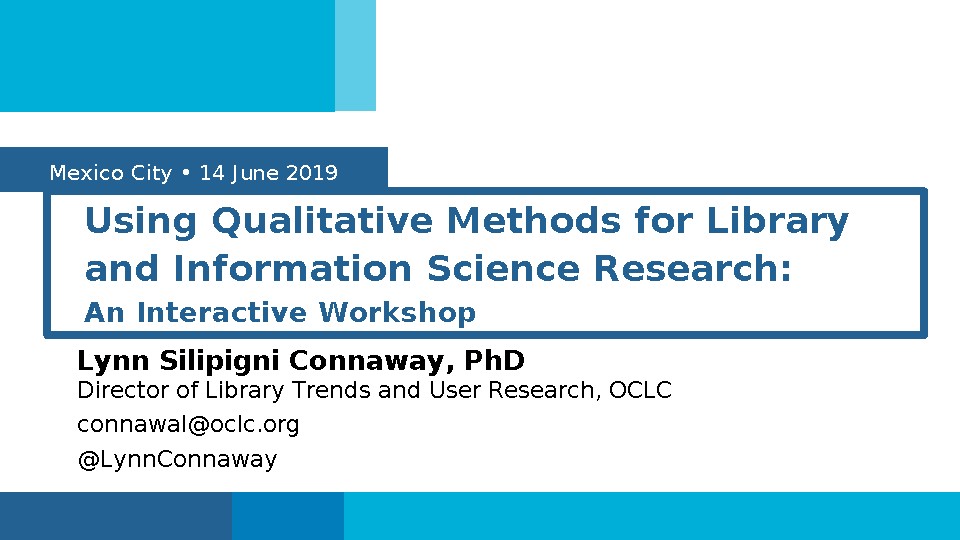 Mexico City • 14 June 2019

Using Qualitative Methods for Library and Information Science Research:
An Interactive Workshop

Lynn Silipigni Connaway, PhD
Director of Library Trends and User Research, OCLC
connawal@oclc.org
@LynnConnaway